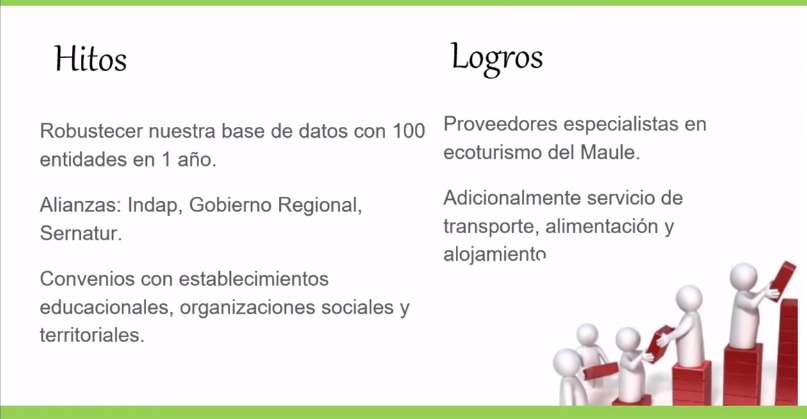 Hitos

Robustecer nuestra base de datos con 100 entidades en 1 año.

Alianzas: Indap, Gobierno Regional, Sernatur.

Convenios con establecimientos educacionales, organizaciones sociales y territoriales.

Logros

Proveedores especialistas en ecoturismo del Maule.

Adicionalmente servicio de transporte, alimentación y alojamiento